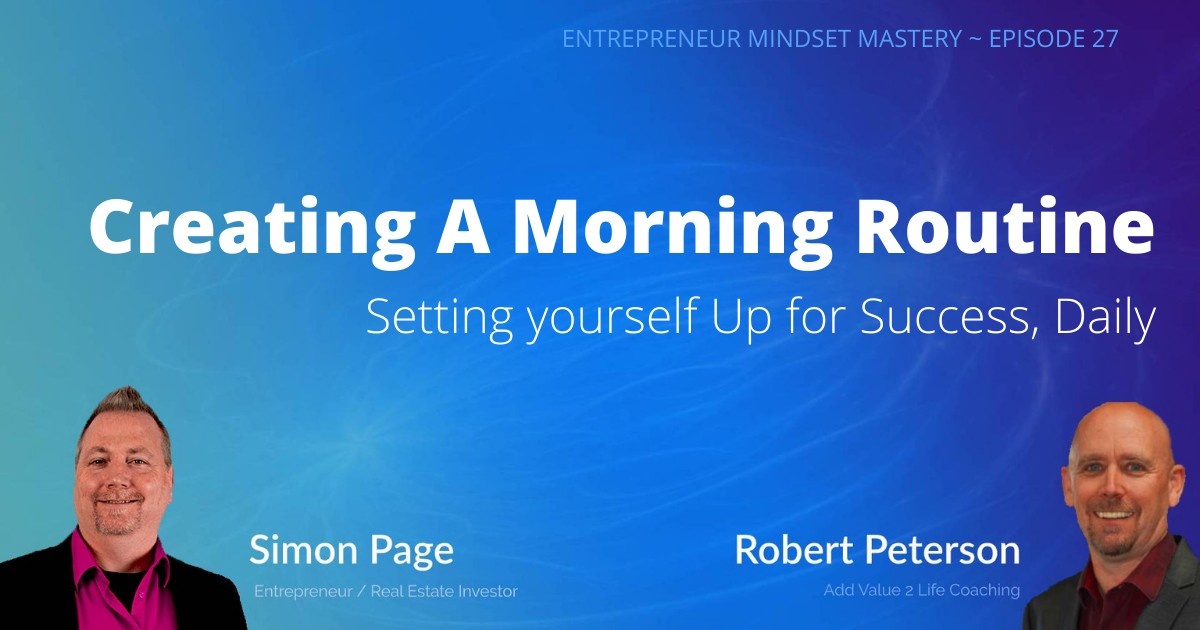 ENTREPRENEUR MINDSET MASTERY ~ EPISODE 27

Creating A Morning Routine

Setting yourself Up for Success, Daily

Simon Page
Entrepreneur / Real Estate Investor

Robert Peterson
Add Value 2 Life Coaching